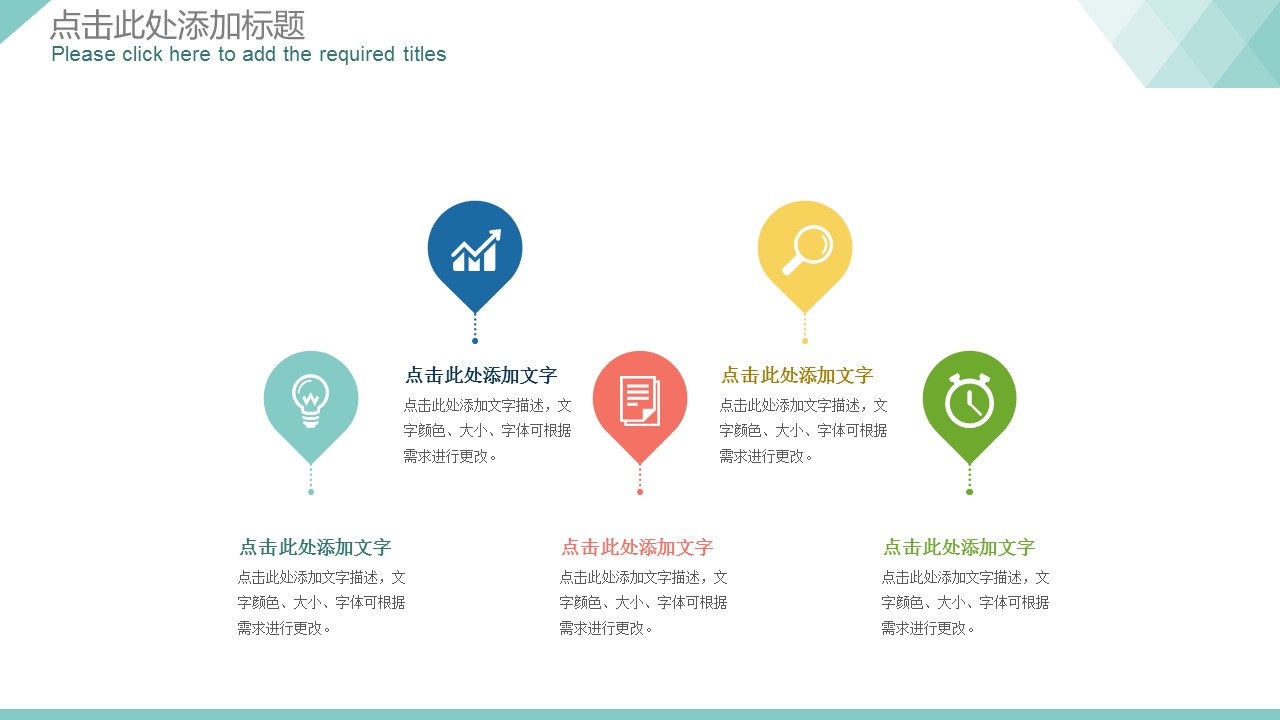 点击此处添加标题
Please click here to add the required titles

点击此处添加文字
点击此处添加文字描述，文字颜色、大小、字体可根据需求进行更改。

点击此处添加文字
点击此处添加文字描述，文字颜色、大小、字体可根据需求进行更改。

点击此处添加文字
点击此处添加文字描述，文字颜色、大小、字体可根据需求进行更改。

点击此处添加文字
点击此处添加文字描述，文字颜色、大小、字体可根据需求进行更改。

点击此处添加文字
点击此处添加文字描述，文字颜色、大小、字体可根据需求进行更改。